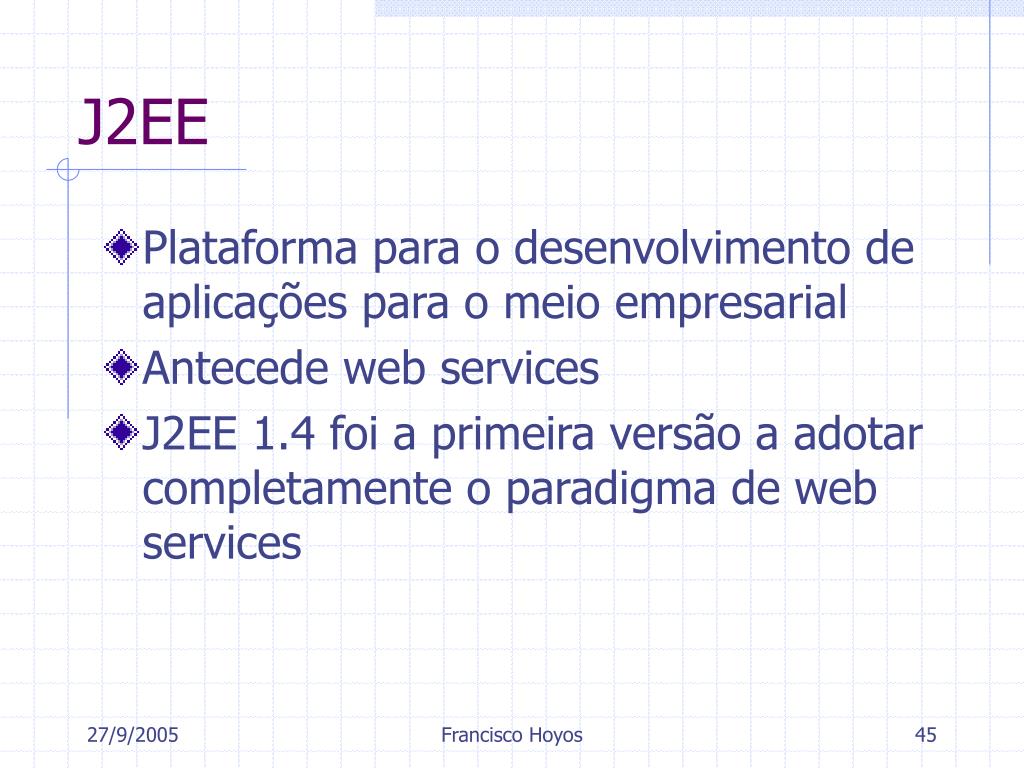 J2EE

Plataforma para o desenvolvimento de aplicações para o meio empresarial

Antecede web services

J2EE 1.4 foi a primeira versão a adotar completamente o paradigma de web services

27/9/2005

Francisco Hoyos

45